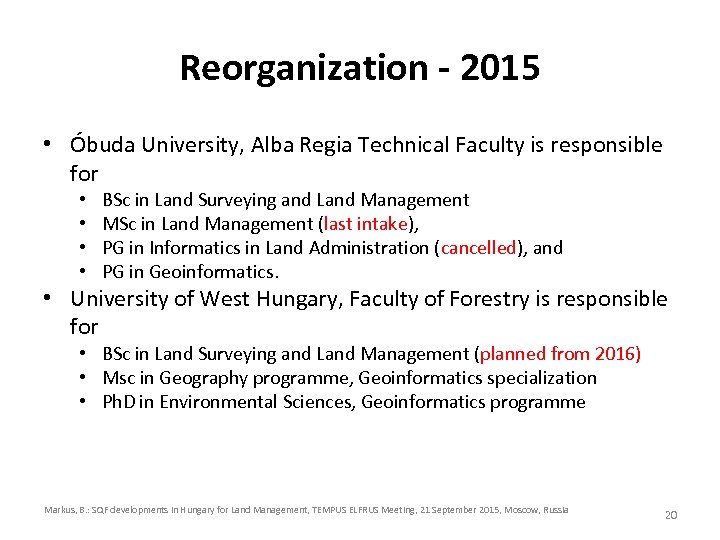 Reorganization - 2015

• Óbuda University, Alba Regia Technical Faculty is responsible for
  • BSc in Land Surveying and Land Management
  • MSc in Land Management (last intake),
  • PG in Informatics in Land Administration (cancelled), and
  • PG in Geoinformatics.
• University of West Hungary, Faculty of Forestry is responsible for
  • BSc in Land Surveying and Land Management (planned from 2016)
  • Msc in Geography programme, Geoinformatics specialization
  • PhD in Environmental Sciences, Geoinformatics programme

Markus, B.: SQF developments in Hungary for Land Management, TEMPUS ELFRUS Meeting, 21 September 2015, Moscow, Russia

20